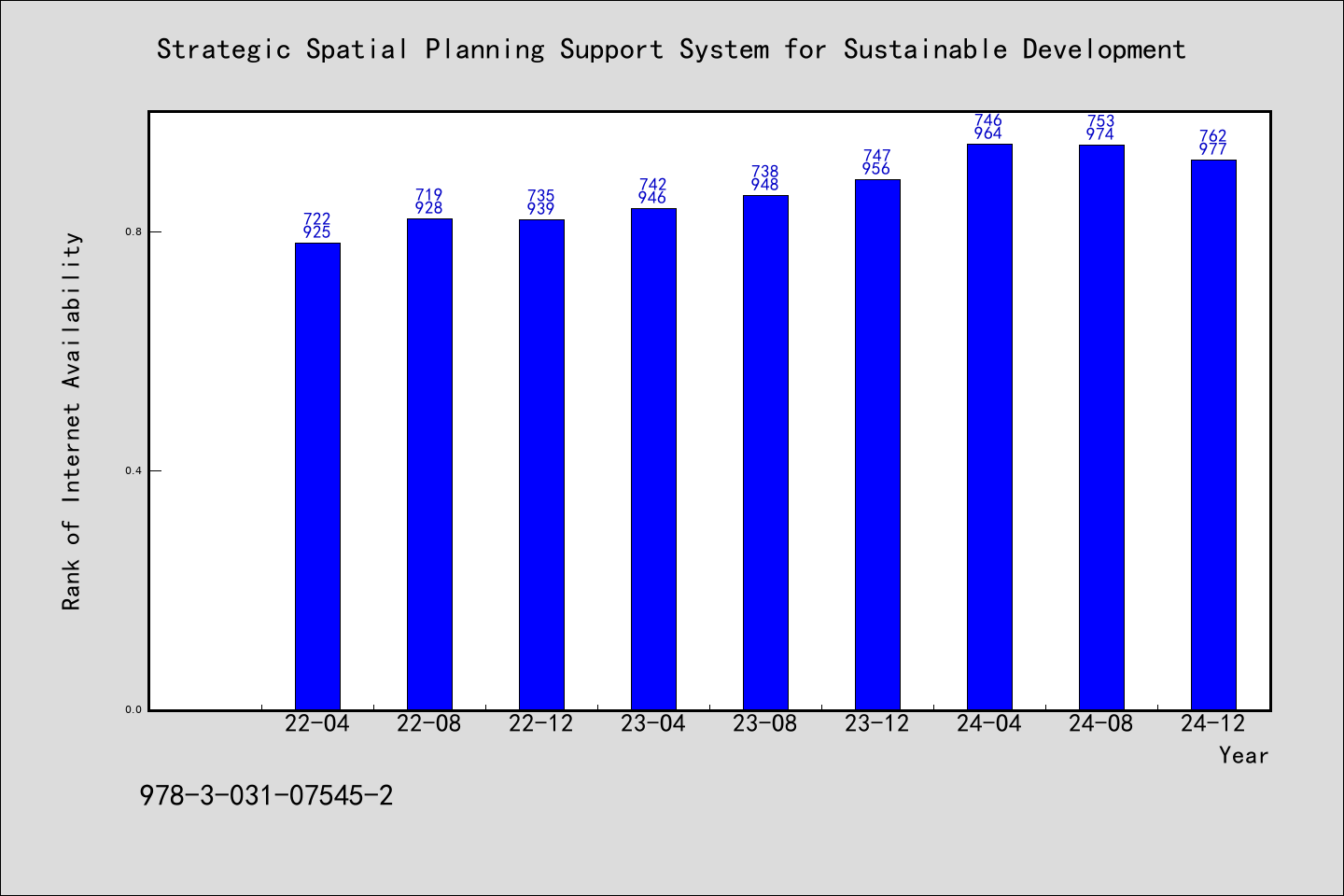 Strategic Spatial Planning Support System for Sustainable Development

Rank of Internet Availability

0.8
0.4
0.0

722
925
719
928
735
939
742
946
738
948
747
956
746
964
753
974
762
977

22-04
22-08
22-12
23-04
23-08
23-12
24-04
24-08
24-12
Year

978-3-031-07545-2